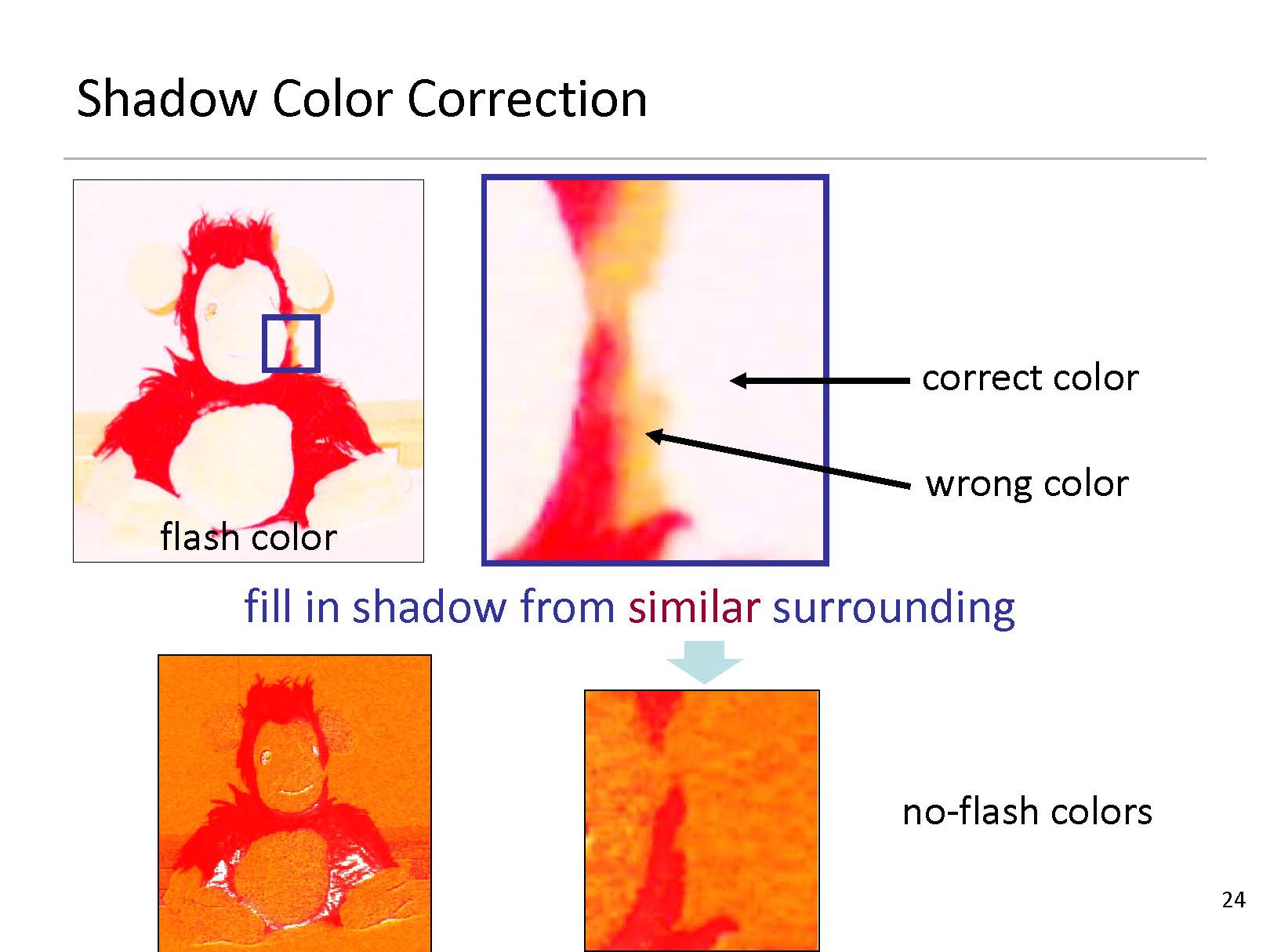 Shadow Color Correction

flash color

correct color

wrong color

fill in shadow from similar surrounding

no-flash colors

24